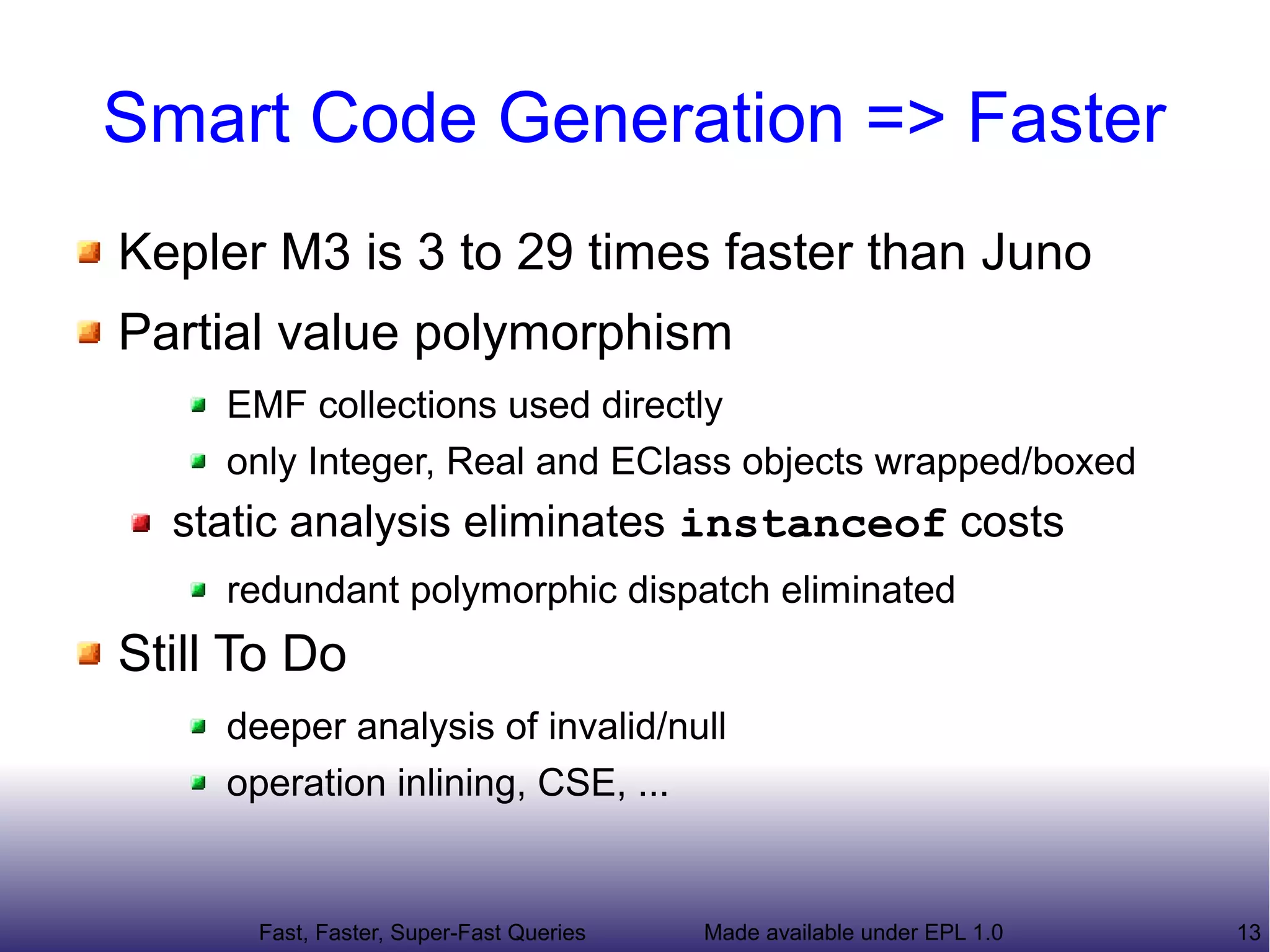 Smart Code Generation => Faster

Kepler M3 is 3 to 29 times faster than Juno

Partial value polymorphism

EMF collections used directly

only Integer, Real and EClass objects wrapped/boxed

static analysis eliminates instanceof costs

redundant polymorphic dispatch eliminated

Still To Do

deeper analysis of invalid/null

operation inlining, CSE, ...

Fast, Faster, Super-Fast Queries

Made available under EPL 1.0

13